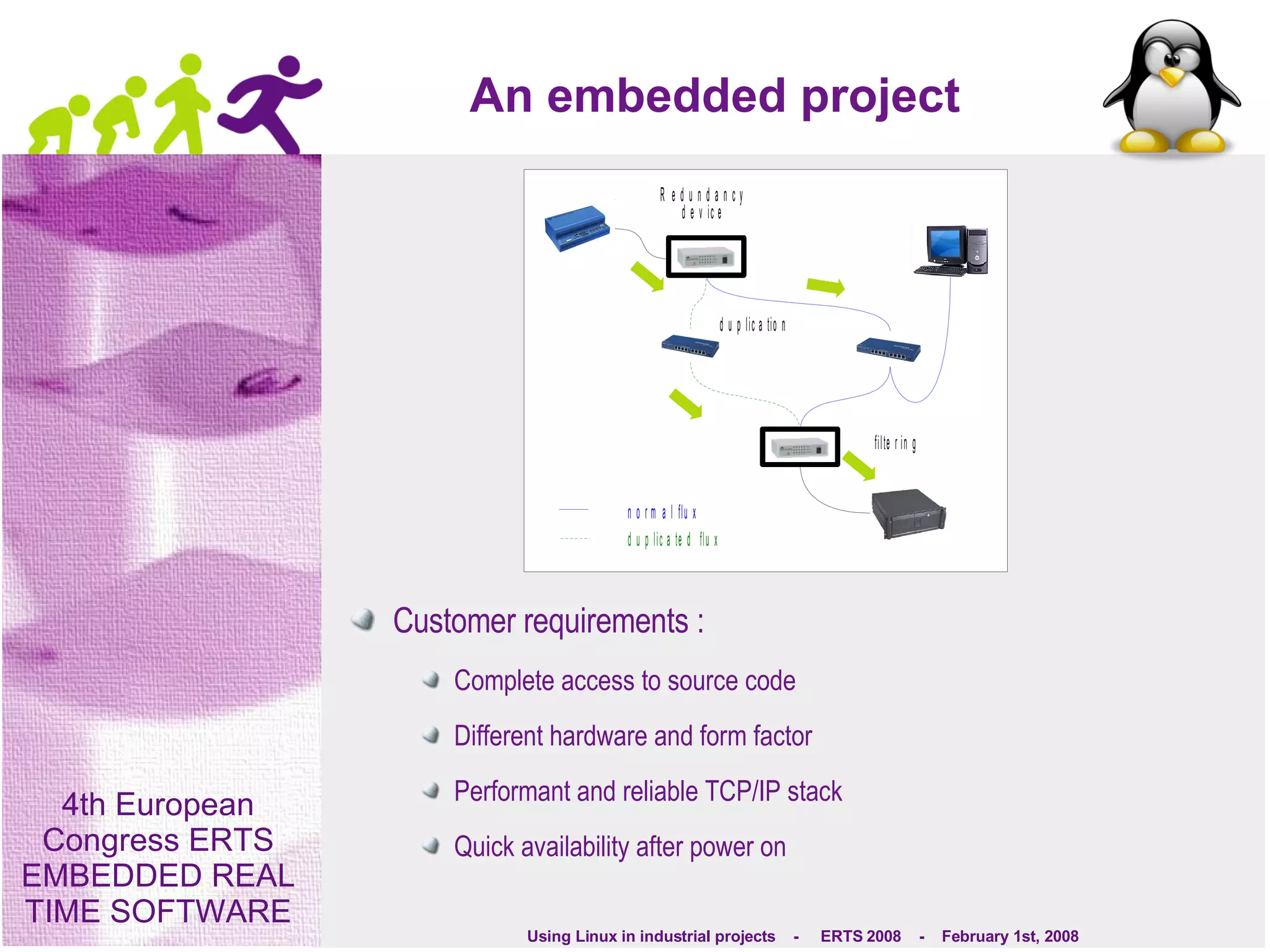 An embedded project

Redundancy device

duplication

filtering

normal flux

duplicated flux

Customer requirements :

Complete access to source code

Different hardware and form factor

Performant and reliable TCP/IP stack

Quick availability after power on

4th European Congress ERTS EMBEDDED REAL TIME SOFTWARE

Using Linux in industrial projects - ERTS 2008 - February 1st, 2008